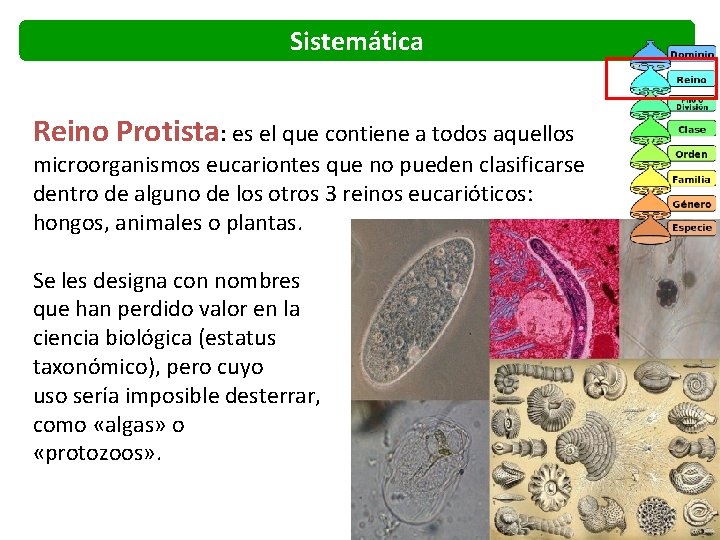 Sistemática

Dominio
Reino
Filo o División
Clase
Orden
Familia
Género
Especie

Reino Protista: es el que contiene a todos aquellos microorganismos eucariontes que no pueden clasificarse dentro de alguno de los otros 3 reinos eucarióticos: hongos, animales o plantas.

Se les designa con nombres que han perdido valor en la ciencia biológica (estatus taxonómico), pero cuyo uso sería imposible desterrar, como «algas» o «protozoos».